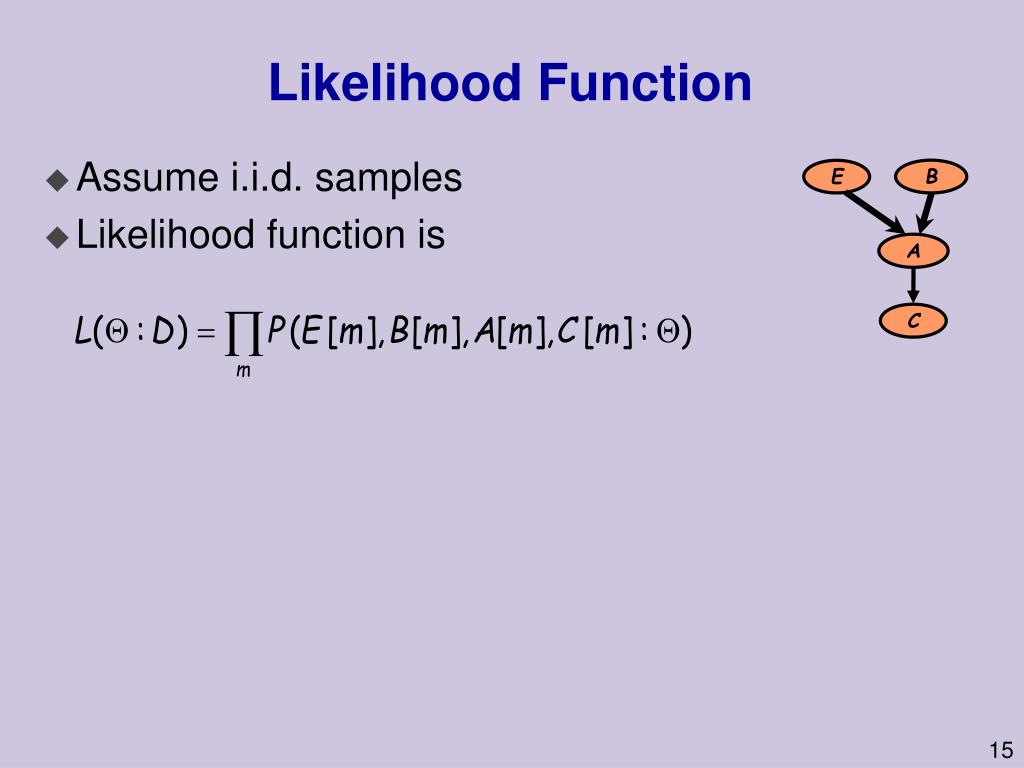 Likelihood Function

◆ Assume i.i.d. samples
◆ Likelihood function is

E
B
A
C

$L(\Theta : D) = \prod_{m} P(E[m], B[m], A[m], C[m] : \Theta)$

15